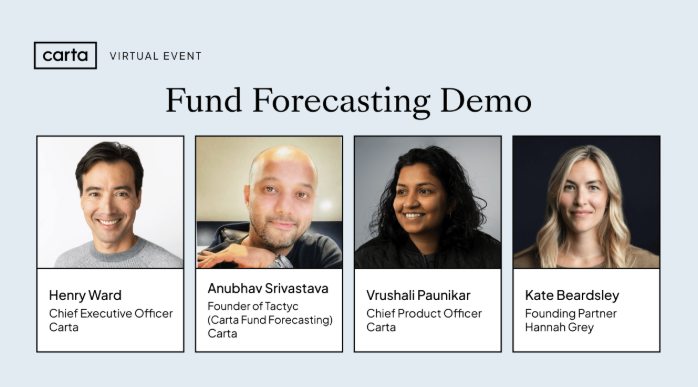 carta VIRTUAL EVENT

Fund Forecasting Demo

Henry Ward
Chief Executive Officer
Carta

Anubhav Srivastava
Founder of Tactyc (Carta Fund Forecasting)
Carta

Vrushali Paunikar
Chief Product Officer
Carta

Kate Beardsley
Founding Partner
Hannah Grey